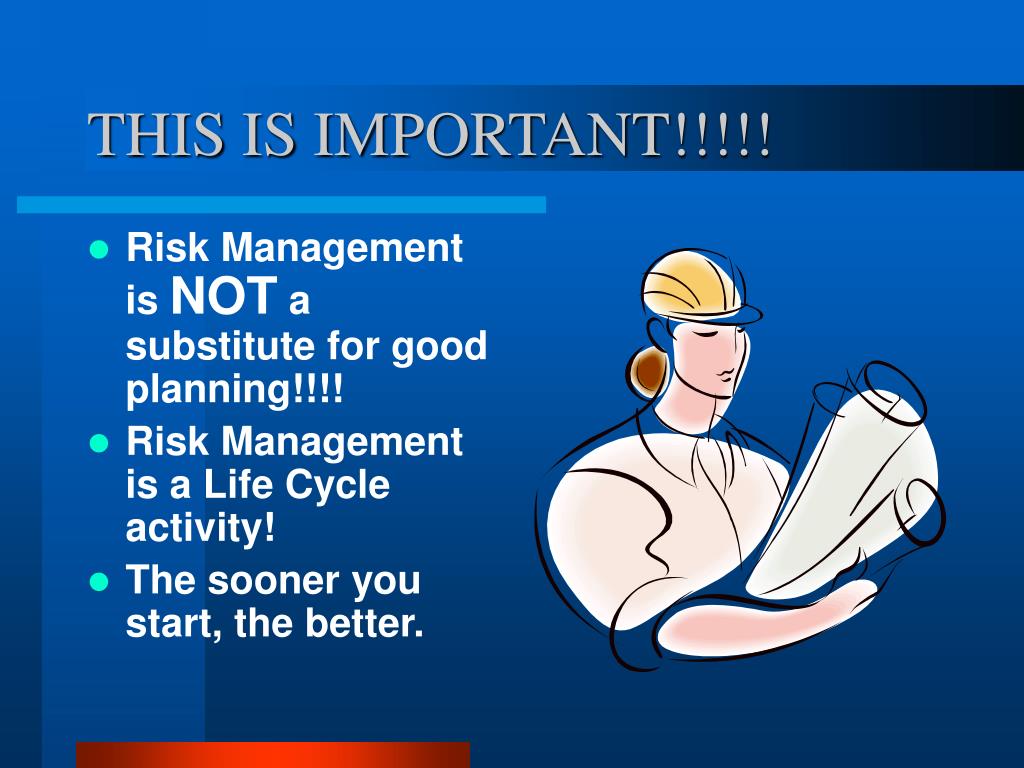 THIS IS IMPORTANT!!!!!

- Risk Management is NOT a substitute for good planning!!!!
- Risk Management is a Life Cycle activity!
- The sooner you start, the better.